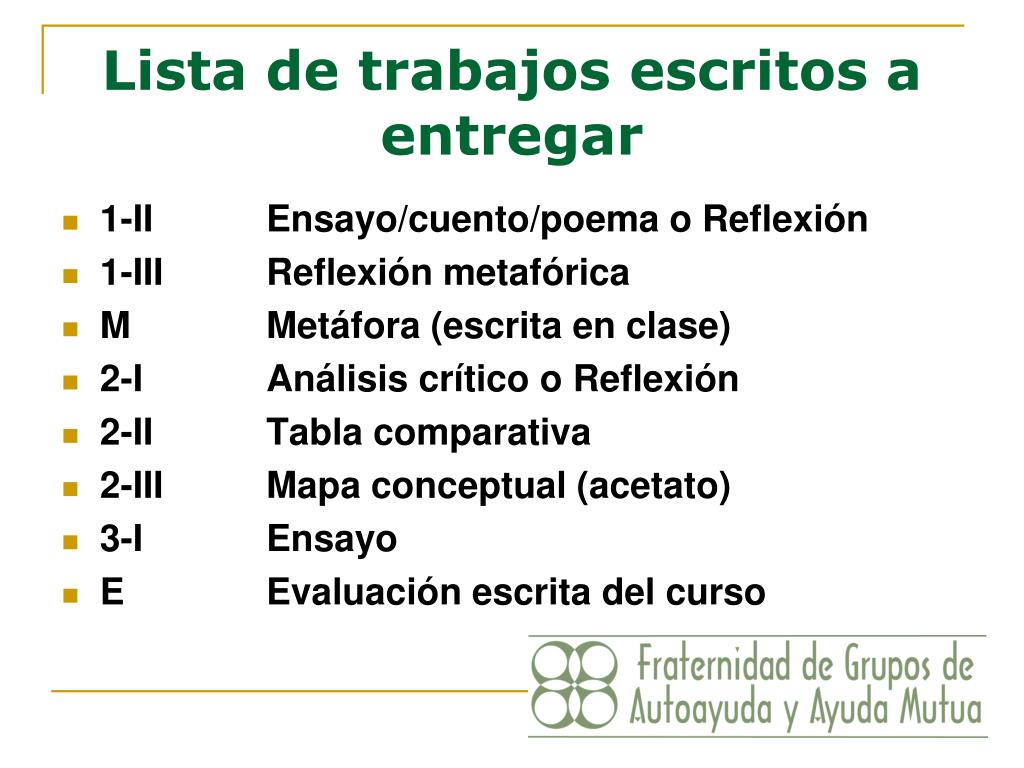 Lista de trabajos escritos a entregar

- 1-II Ensayo/cuento/poema o Reflexión
- 1-III Reflexión metafórica
- M Metáfora (escrita en clase)
- 2-I Análisis crítico o Reflexión
- 2-II Tabla comparativa
- 2-III Mapa conceptual (acetato)
- 3-I Ensayo
- E Evaluación escrita del curso

Fraternidad de Grupos de Autoayuda y Ayuda Mutua